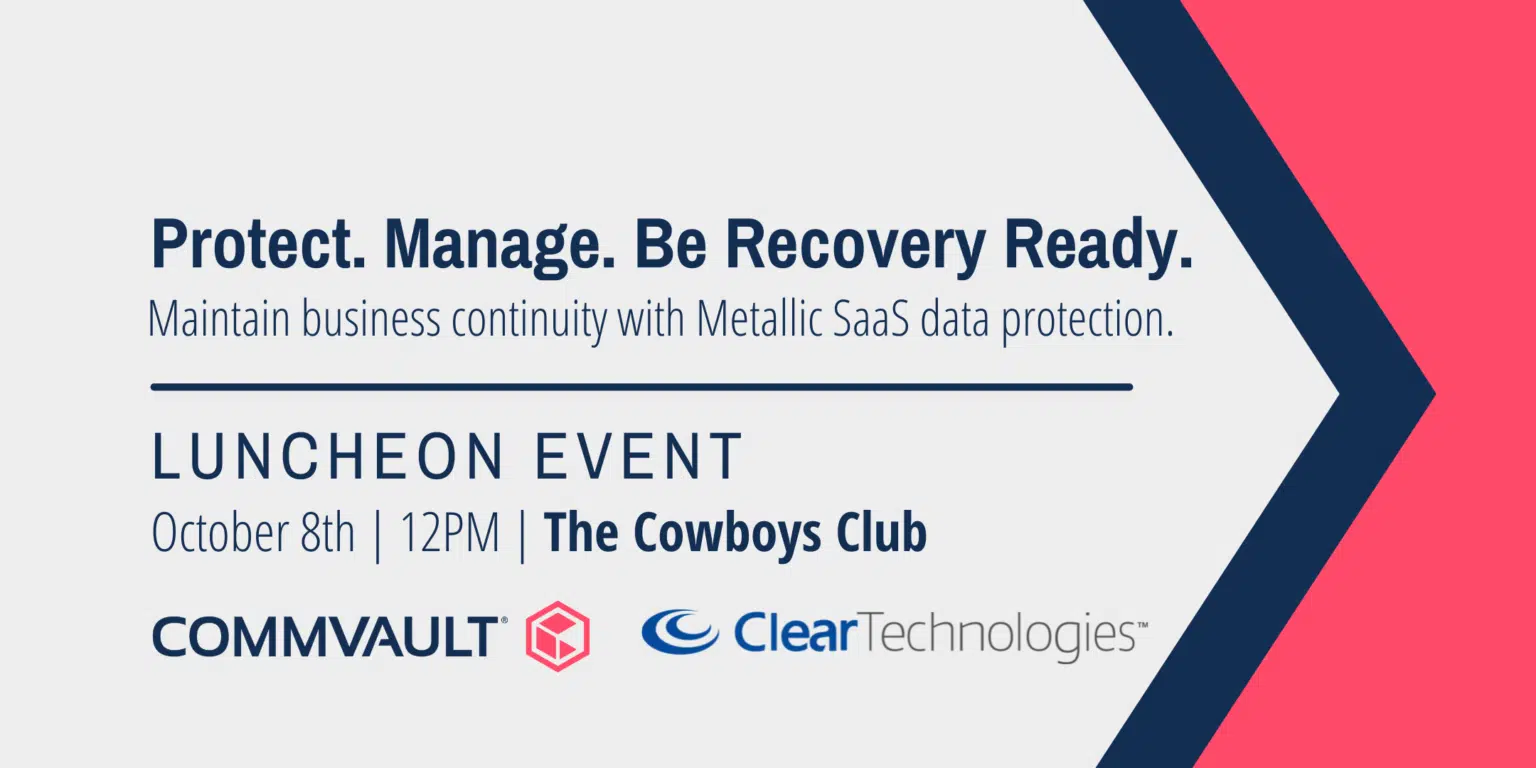 Protect. Manage. Be Recovery Ready.
Maintain business continuity with Metallic SaaS data protection.

LUNCHEON EVENT
October 8th | 12PM | The Cowboys Club

COMMVAULT® ClearTechnologies™